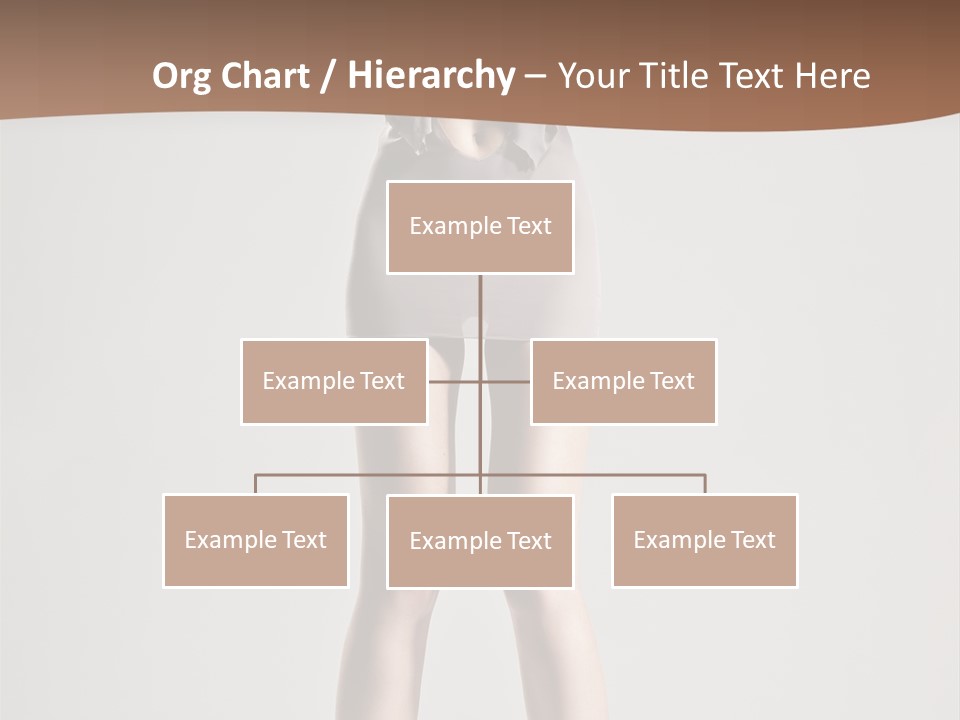 Org Chart / Hierarchy – Your Title Text Here

Example Text

Example Text

Example Text

Example Text

Example Text

Example Text